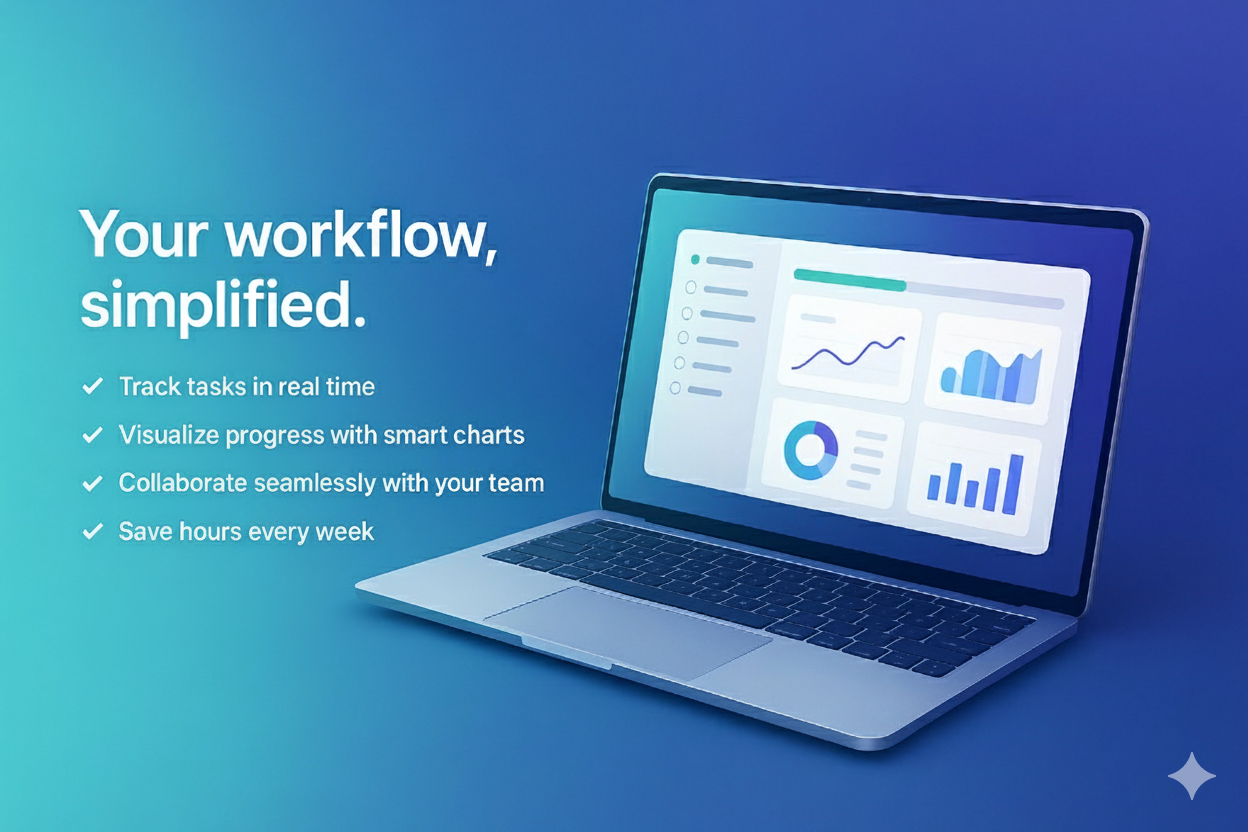 Your workflow, simplified.

✓ Track tasks in real time
✓ Visualize progress with smart charts
✓ Collaborate seamlessly with your team
✓ Save hours every week